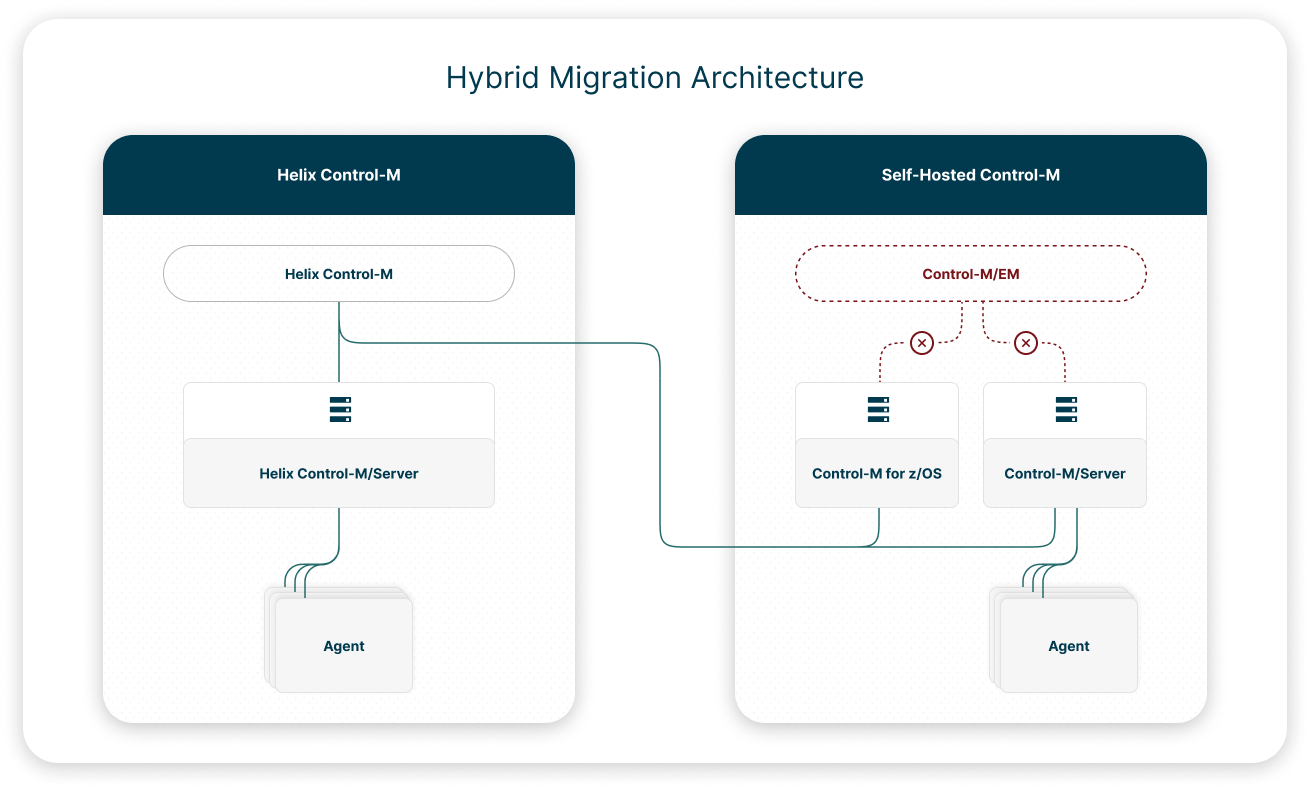 Hybrid Migration Architecture

Helix Control-M

Helix Control-M

Helix Control-M/Server

Agent

Self-Hosted Control-M

Control-M/EM

Control-M for z/OS

Control-M/Server

Agent